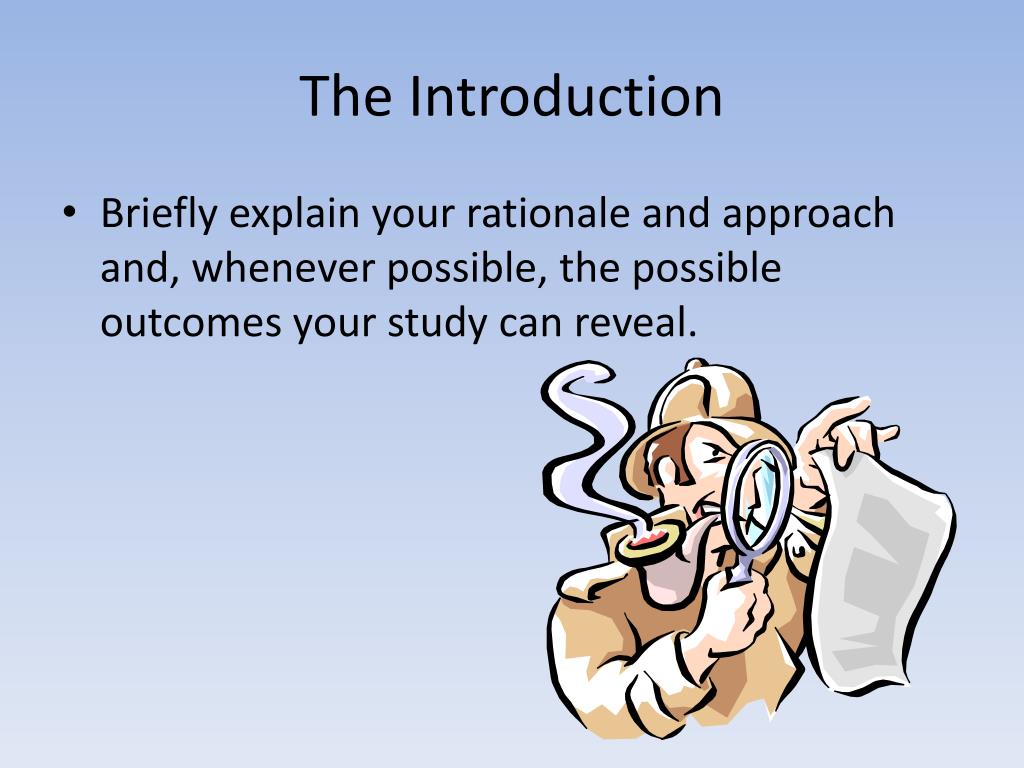 The Introduction

• Briefly explain your rationale and approach and, whenever possible, the possible outcomes your study can reveal.